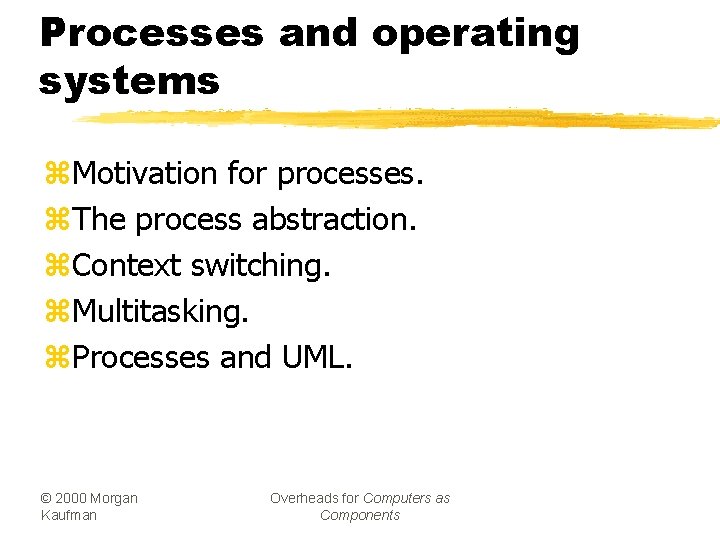 Processes and operating systems

⌘Motivation for processes.
⌘The process abstraction.
⌘Context switching.
⌘Multitasking.
⌘Processes and UML.

© 2000 Morgan Kaufman

Overheads for Computers as Components